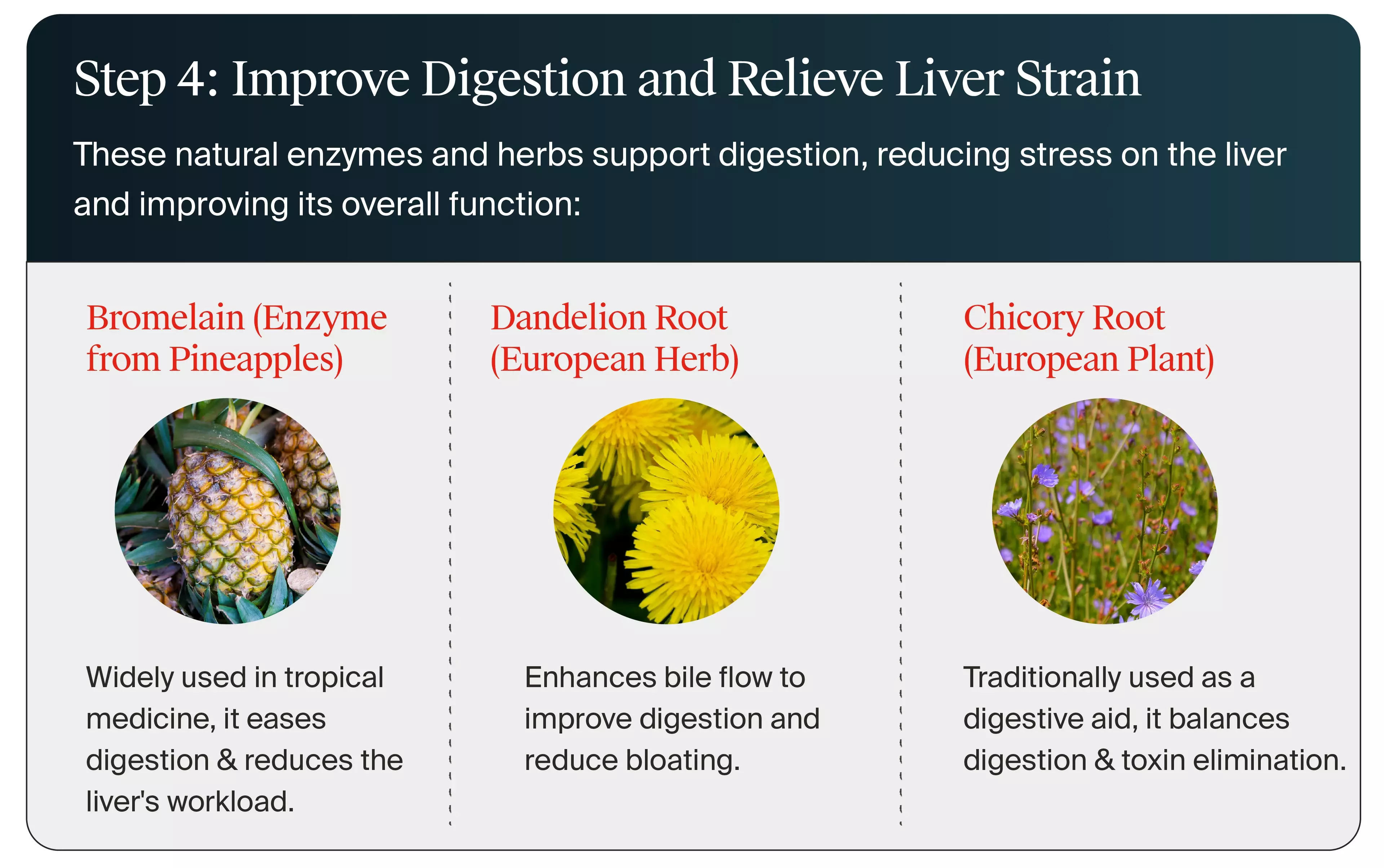 Step 4: Improve Digestion and Relieve Liver Strain

These natural enzymes and herbs support digestion, reducing stress on the liver and improving its overall function:

Bromelain (Enzyme from Pineapples)

Widely used in tropical medicine, it eases digestion & reduces the liver's workload.

Dandelion Root (European Herb)

Enhances bile flow to improve digestion and reduce bloating.

Chicory Root (European Plant)

Traditionally used as a digestive aid, it balances digestion & toxin elimination.